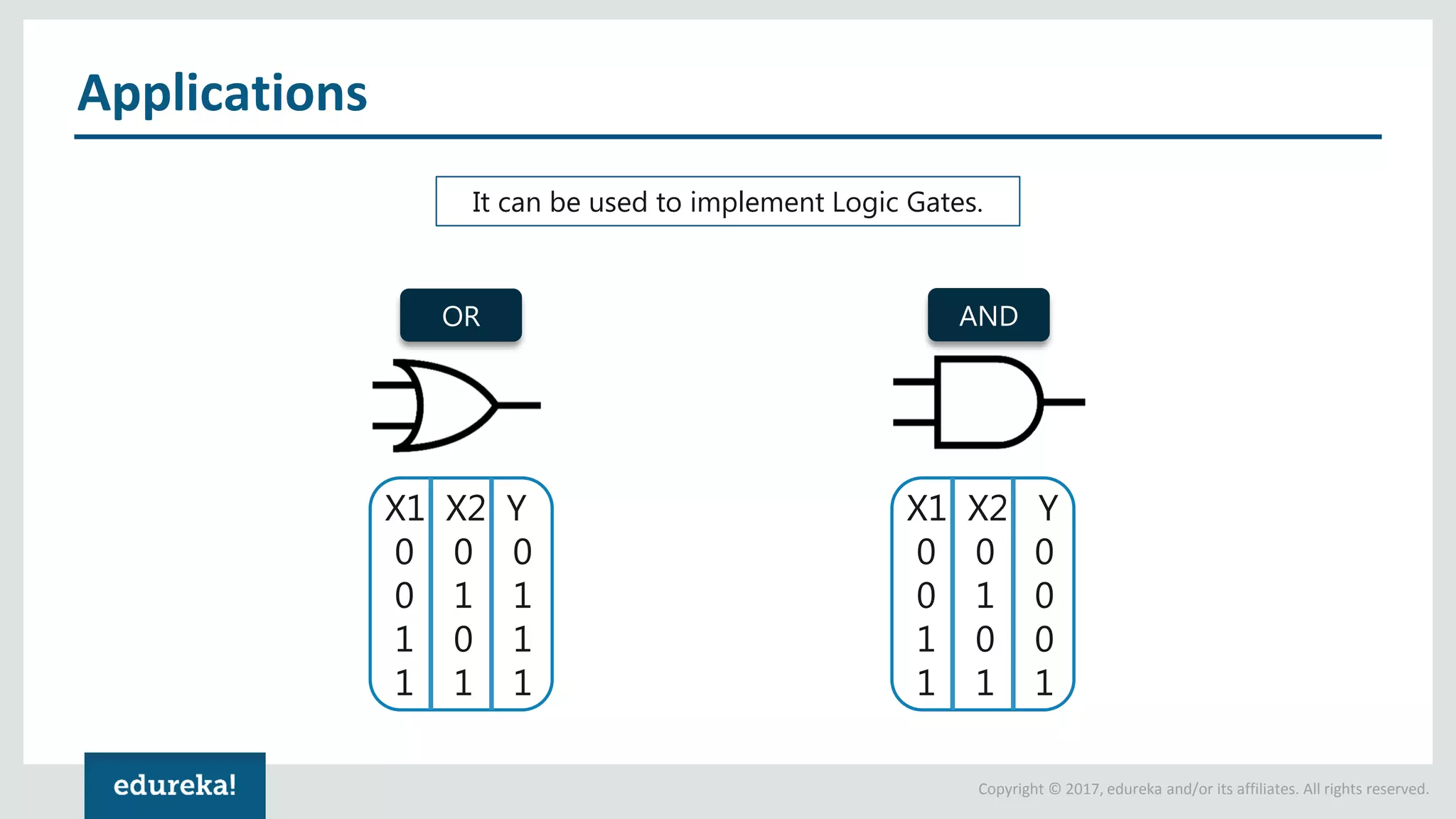 Applications

It can be used to implement Logic Gates.

OR

| X1 | X2 | Y |
|---|---|---|
| 0 | 0 | 0 |
| 0 | 1 | 1 |
| 1 | 0 | 1 |
| 1 | 1 | 1 |

AND

| X1 | X2 | Y |
|---|---|---|
| 0 | 0 | 0 |
| 0 | 1 | 0 |
| 1 | 0 | 0 |
| 1 | 1 | 1 |

edureka!

Copyright © 2017, edureka and/or its affiliates. All rights reserved.